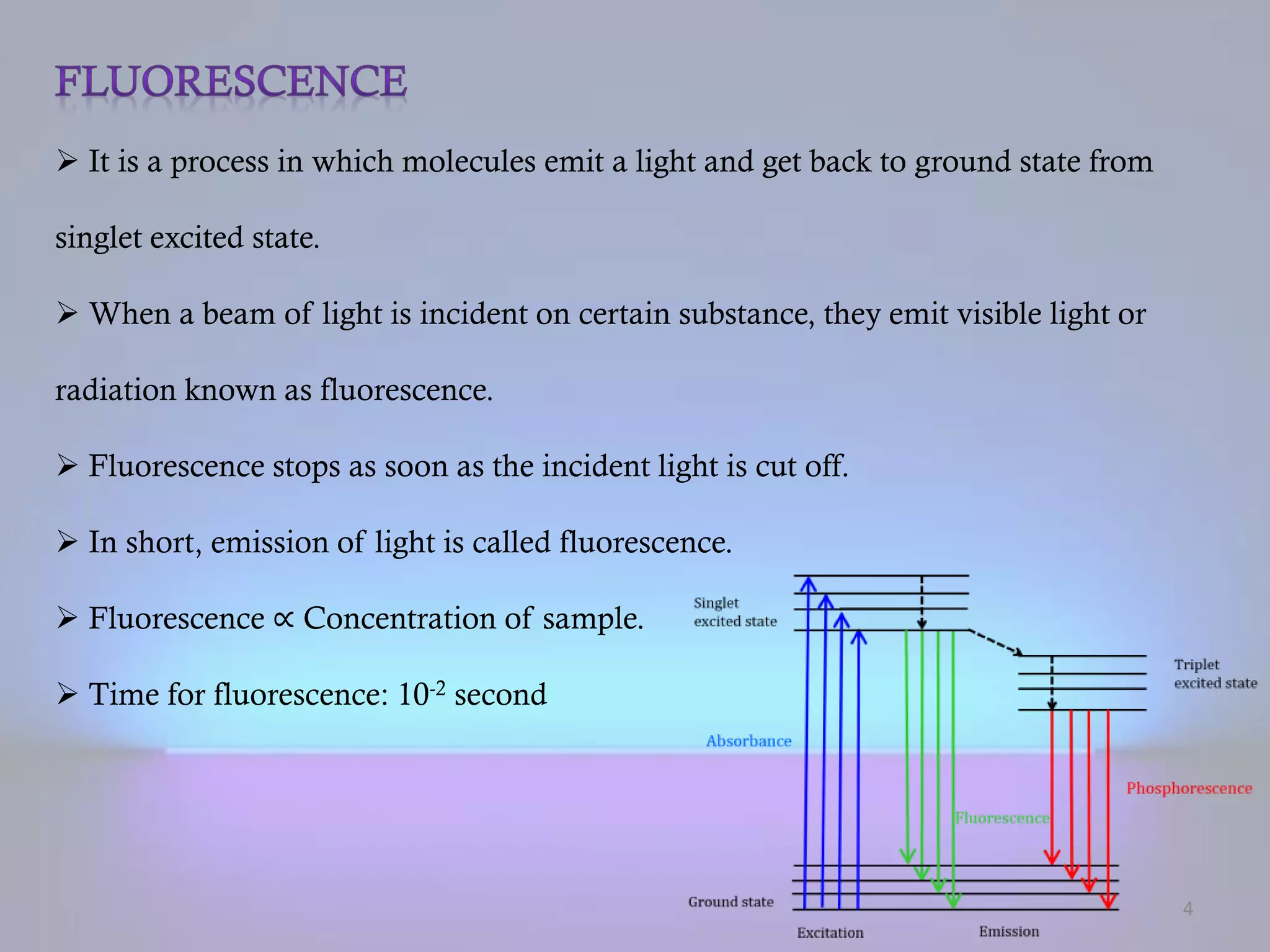 FLUORESCENCE

➢ It is a process in which molecules emit a light and get back to ground state from singlet excited state.

➢ When a beam of light is incident on certain substance, they emit visible light or radiation known as fluorescence.

➢ Fluorescence stops as soon as the incident light is cut off.

➢ In short, emission of light is called fluorescence.

➢ Fluorescence ∝ Concentration of sample.

➢ Time for fluorescence: $10^{-2}$ second

Singlet excited state

Triplet excited state

Absorbance

Phosphorescence

Fluorescence

Ground state

Excitation

Emission

4